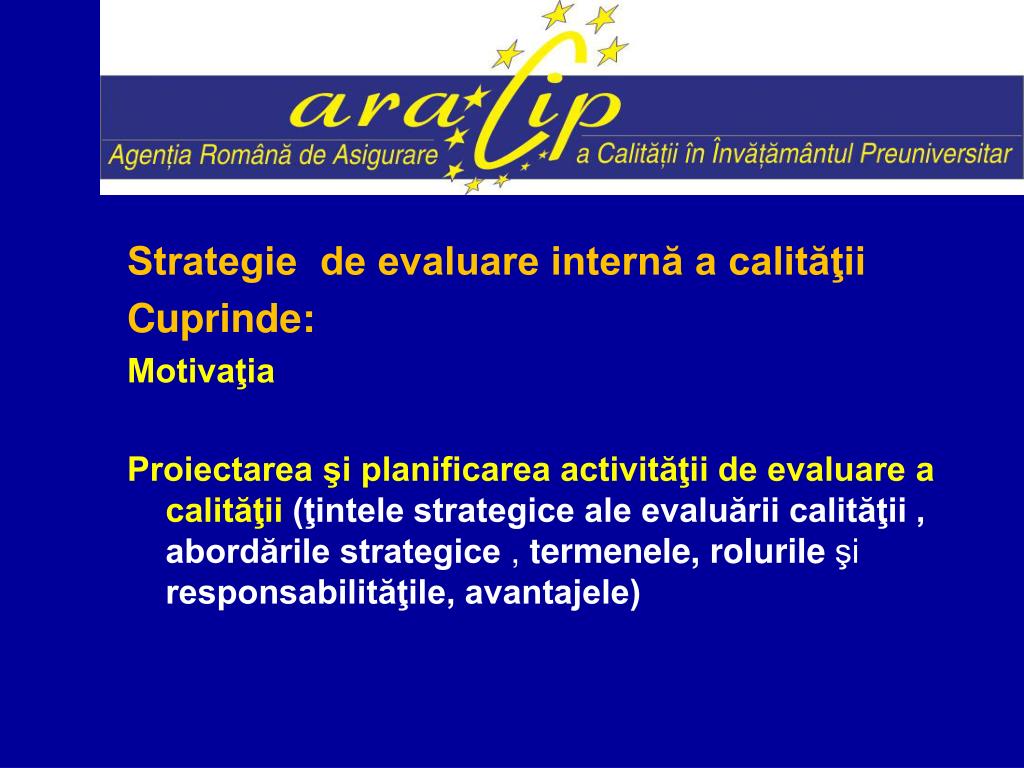 aracip

Agenția Română de Asigurare a Calității în Învățământul Preuniversitar

Strategie de evaluare internă a calităţii

Cuprinde:

Motivaţia

Proiectarea şi planificarea activităţii de evaluare a calităţii (ţintele strategice ale evaluării calităţii , abordările strategice , termenele, rolurile şi responsabilităţile, avantajele)